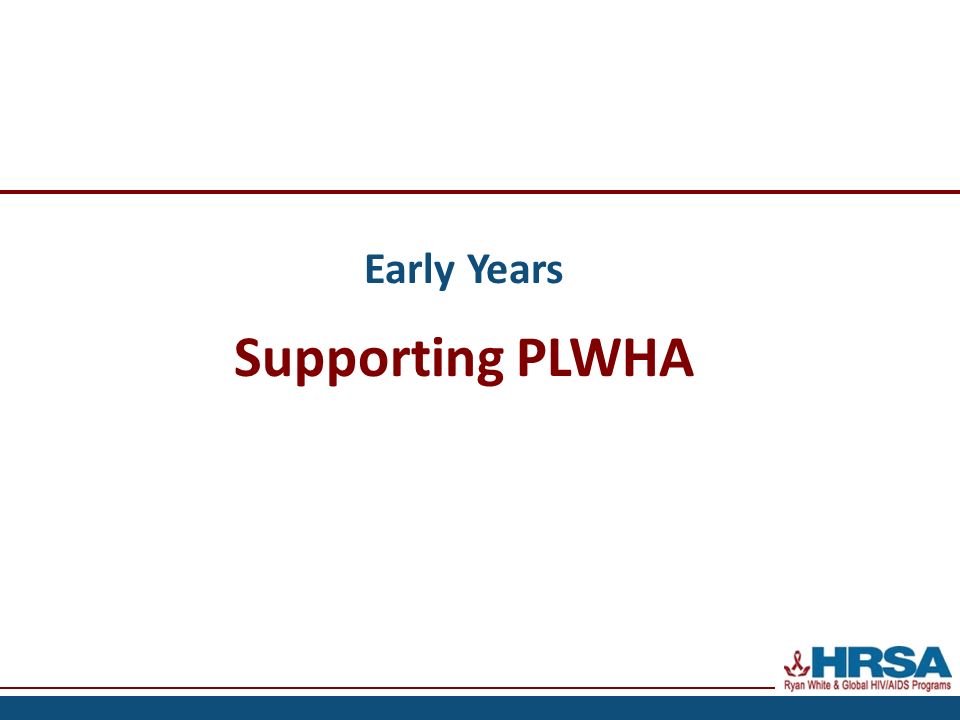 Early Years

Supporting PLWHA

HRSA
Ryan White & Global HIV/AIDS Programs